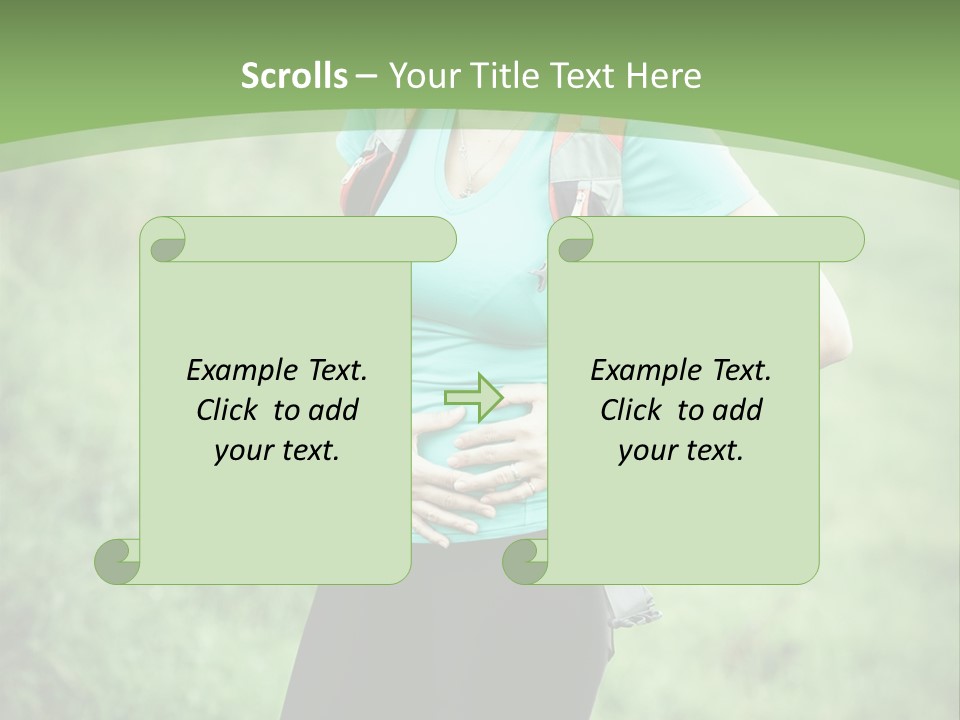 Scrolls – Your Title Text Here

Example Text. Click to add your text.

Example Text. Click to add your text.